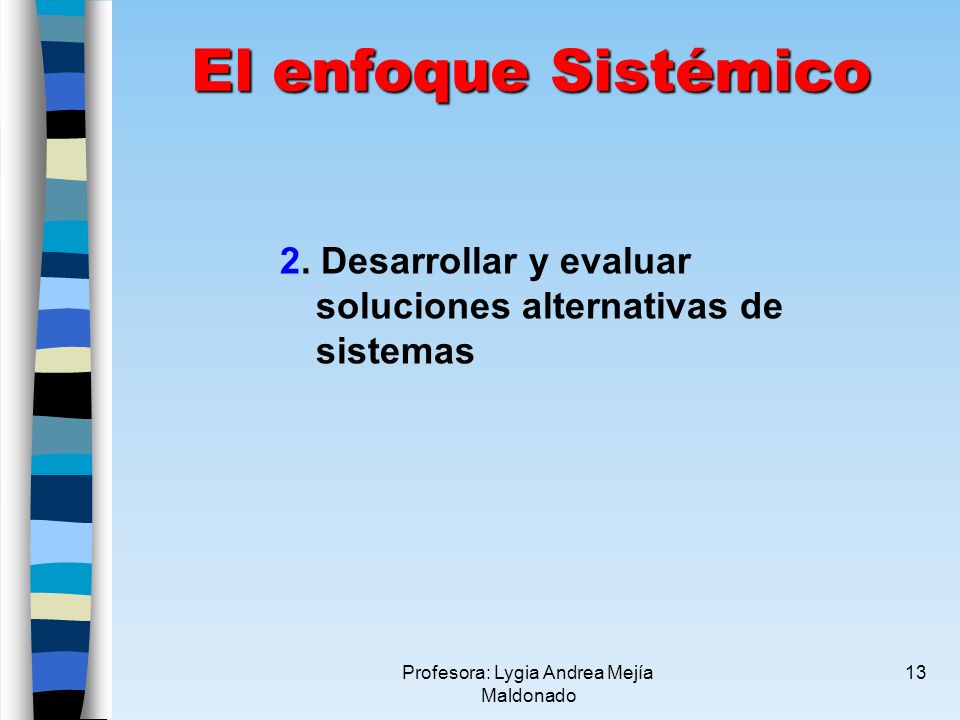 El enfoque Sistémico

2. Desarrollar y evaluar soluciones alternativas de sistemas

Profesora: Lygia Andrea Mejía Maldonado

13